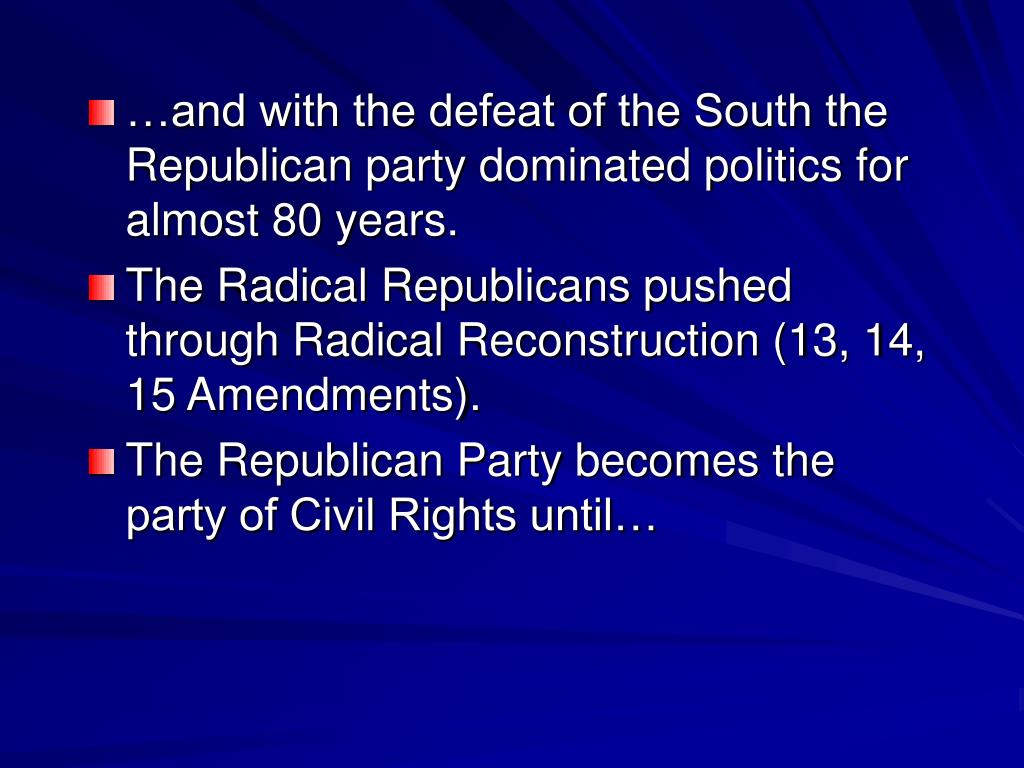 …and with the defeat of the South the Republican party dominated politics for almost 80 years.

The Radical Republicans pushed through Radical Reconstruction (13, 14, 15 Amendments).

The Republican Party becomes the party of Civil Rights until…